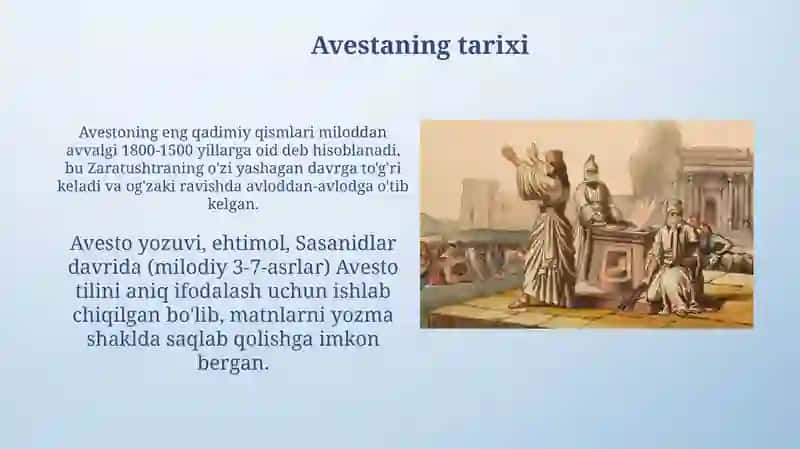 Avestaning tarixi

Avestoning eng qadimiy qismlari miloddan avvalgi 1800-1500 yillarga oid deb hisoblanadi, bu Zaratushtraning o'zi yashagan davrga to'g'ri keladi va og'zaki ravishda avloddan-avlodga o'tib kelgan.

Avesto yozuvi, ehtimol, Sasanidlar davrida (milodiy 3-7-asrlar) Avesto tilini aniq ifodalash uchun ishlab chiqilgan bo'lib, matnlarni yozma shaklda saqlab qolishga imkon bergan.